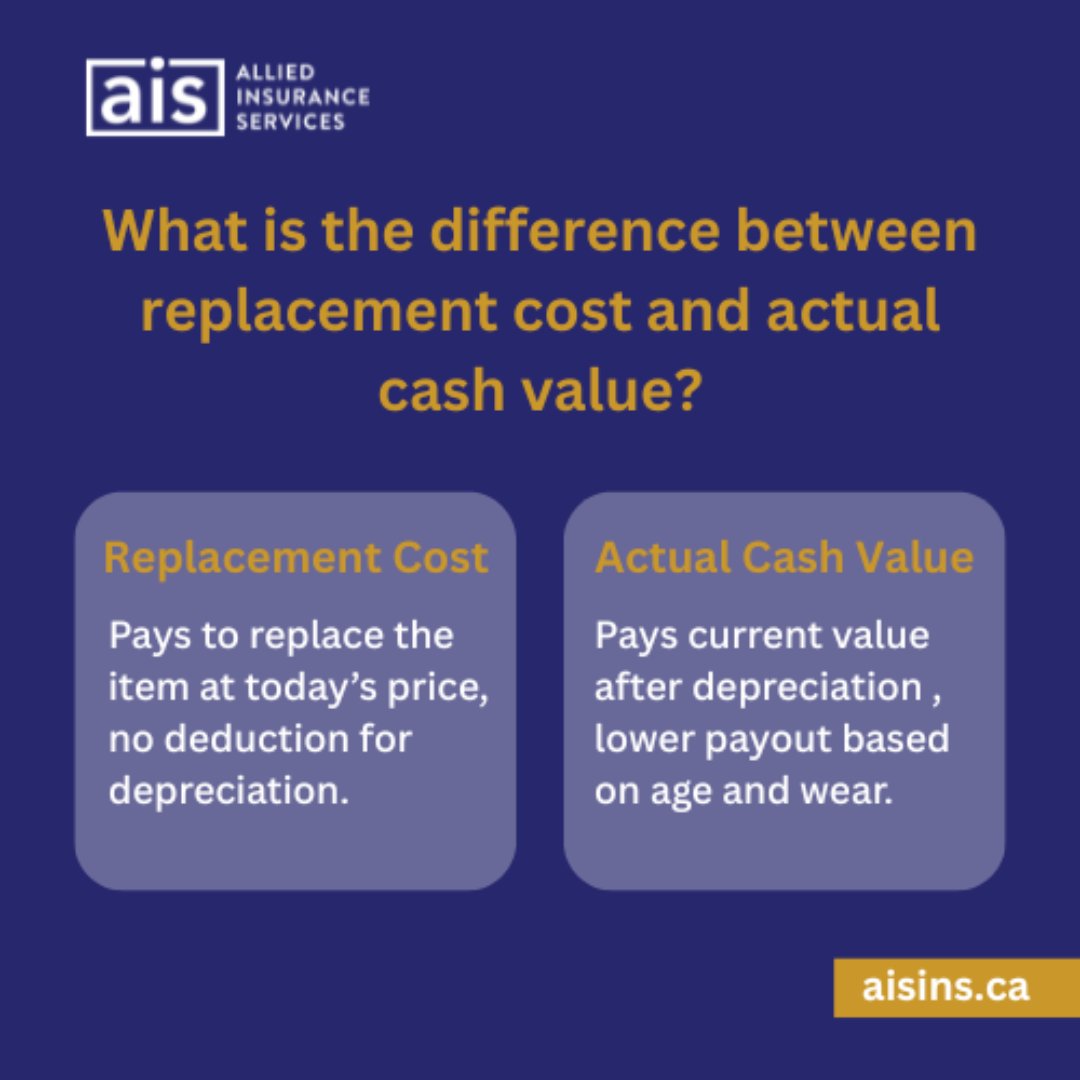 ais ALLIED INSURANCE SERVICES

What is the difference between replacement cost and actual cash value?

Replacement Cost

Pays to replace the item at today’s price, no deduction for depreciation.

Actual Cash Value

Pays current value after depreciation , lower payout based on age and wear.

aisins.ca